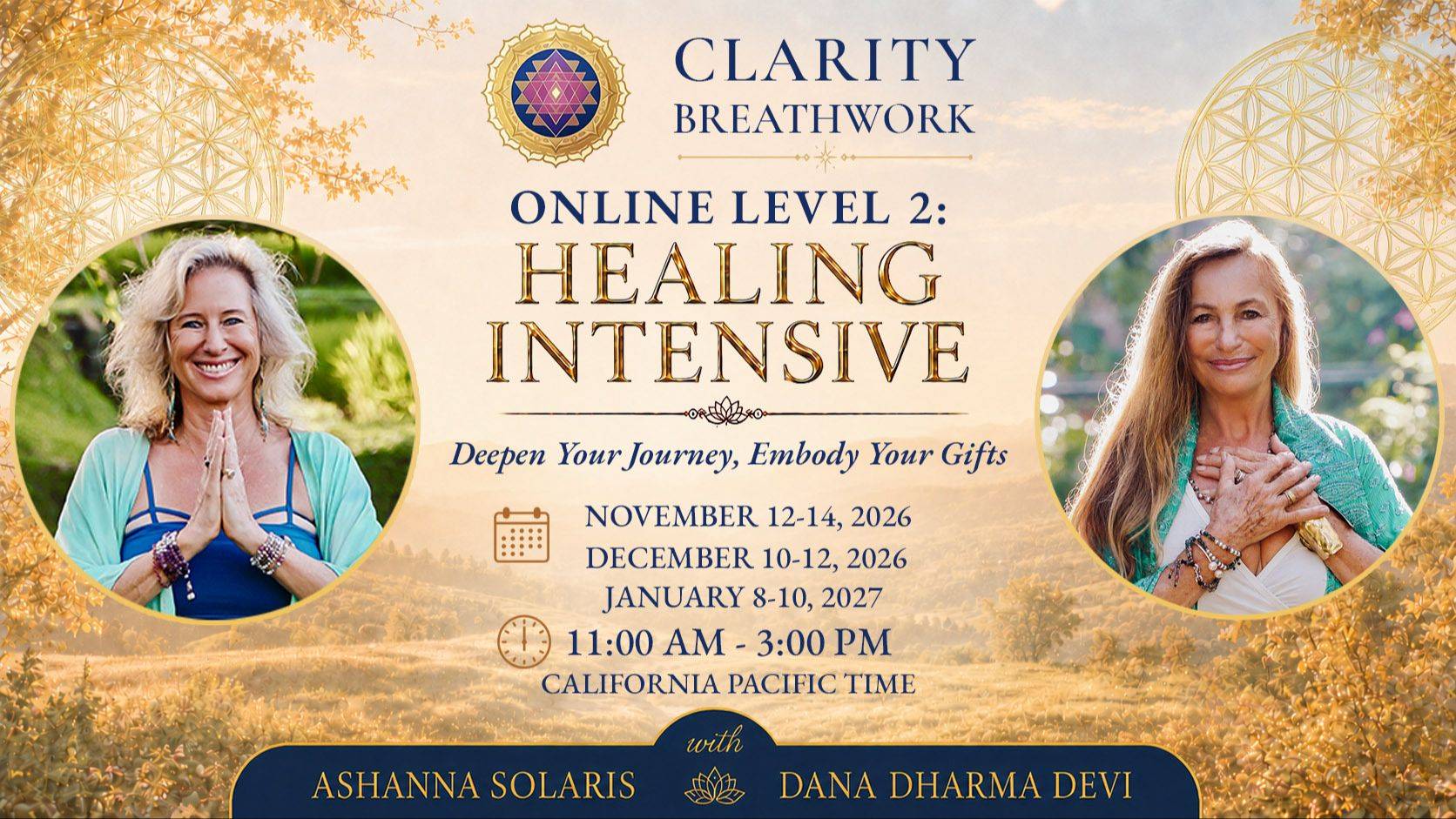 CLARITY
BREATHWORK

ONLINE LEVEL 2:
HEALING
INTENSIVE

Deepen Your Journey, Embody Your Gifts

NOVEMBER 12-14, 2026
DECEMBER 10-12, 2026
JANUARY 8-10, 2027
11:00 AM - 3:00 PM
CALIFORNIA PACIFIC TIME

with
ASHANNA SOLARIS
DANA DHARMA DEVI